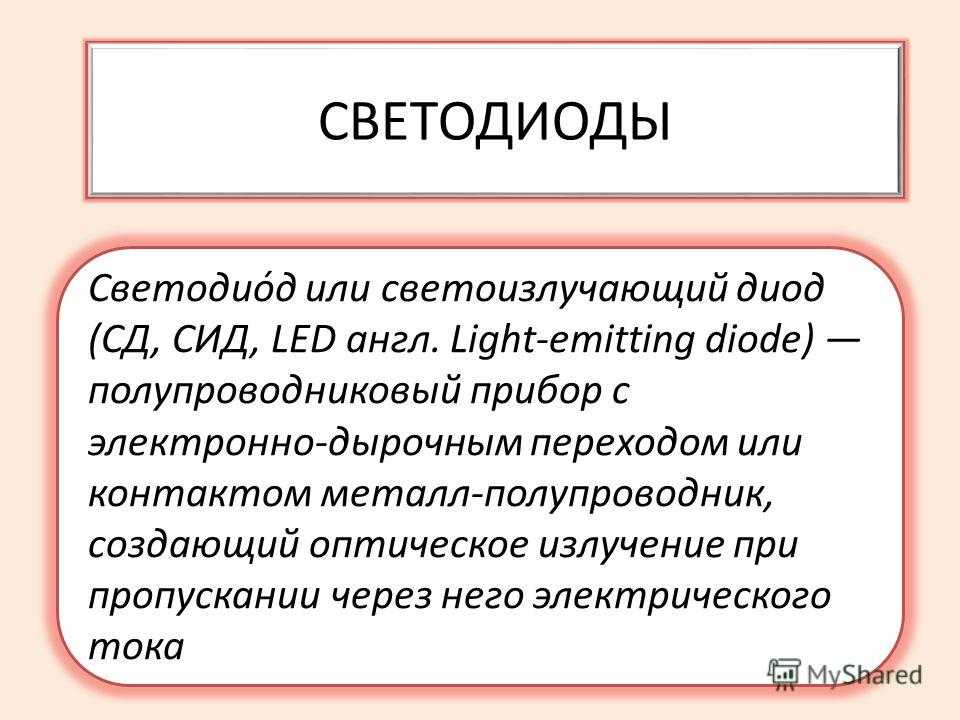 СВЕТОДИОДЫ

Светодио́д или светоизлучающий диод (СД, СИД, LED англ. Light-emitting diode) — полупроводниковый прибор с электронно-дырочным переходом или контактом металл-полупроводник, создающий оптическое излучение при пропускании через него электрического тока

MyShared